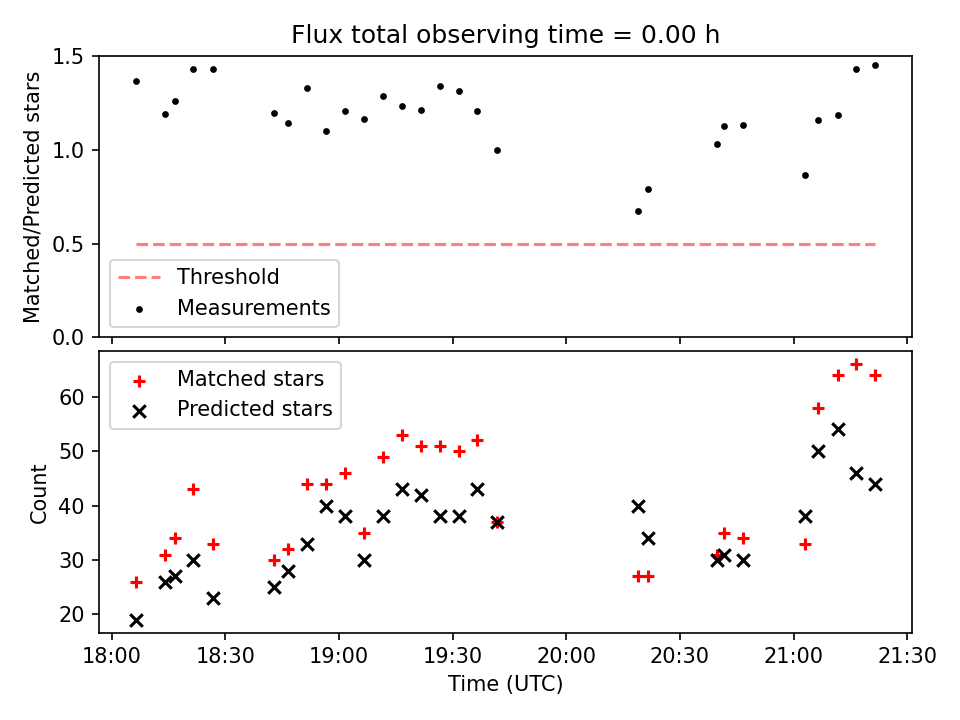 Flux total observing time = 0.00 h

Matched/Predicted stars

1.5
1.0
0.5
0.0

Threshold
Measurements

Matched stars
Predicted stars

Count

60
50
40
30
20

18:00
18:30
19:00
19:30
20:00
20:30
21:00
21:30

Time (UTC)